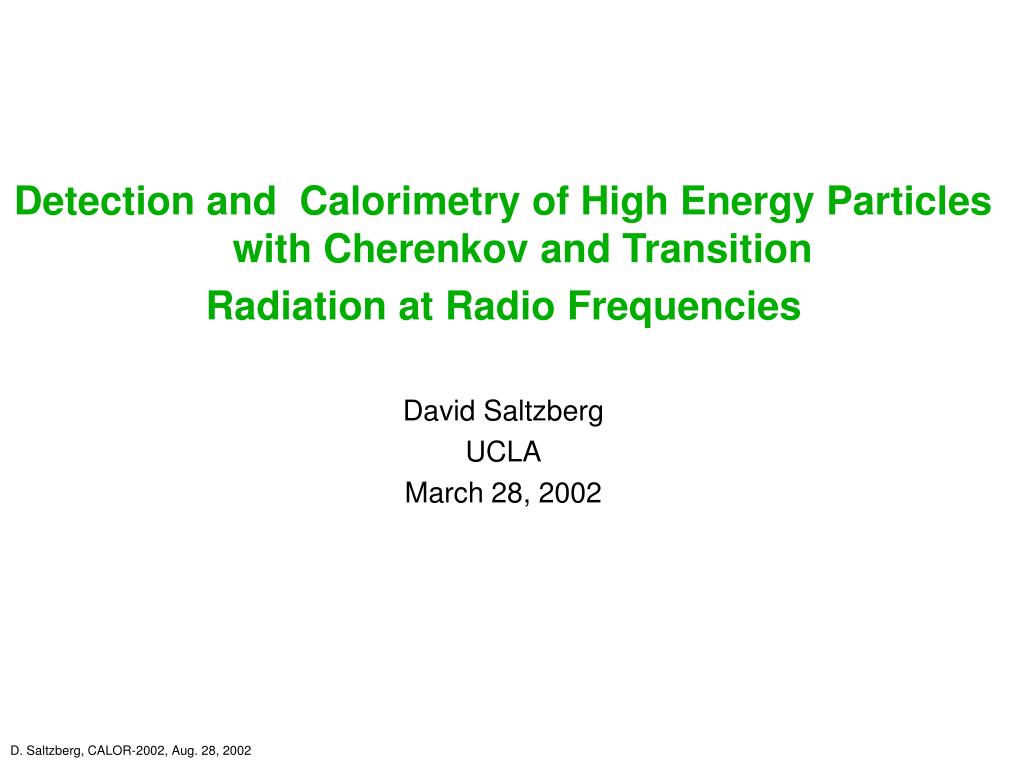 Detection and  Calorimetry of High Energy Particles with Cherenkov and Transition Radiation at Radio Frequencies

David Saltzberg
UCLA
March 28, 2002

D. Saltzberg, CALOR-2002, Aug. 28, 2002